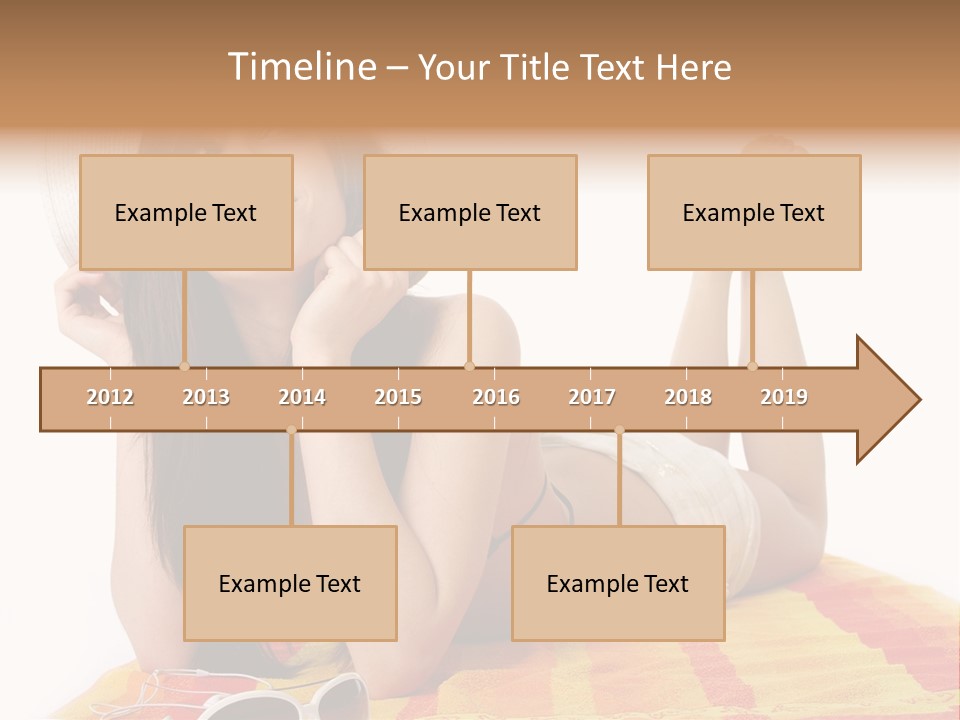 Timeline – Your Title Text Here

Example Text

Example Text

Example Text

2012 2013 2014 2015 2016 2017 2018 2019

Example Text

Example Text